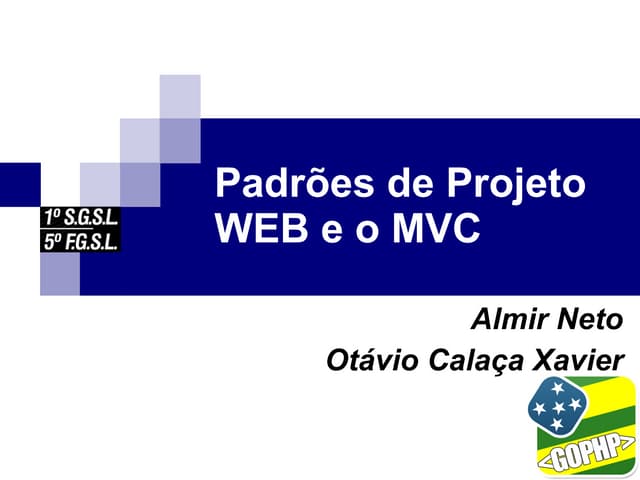 1º S.G.S.L.
5º F.G.S.L.

Padrões de Projeto WEB e o MVC

Almir Neto
Otávio Calaça Xavier

<GOPHP>